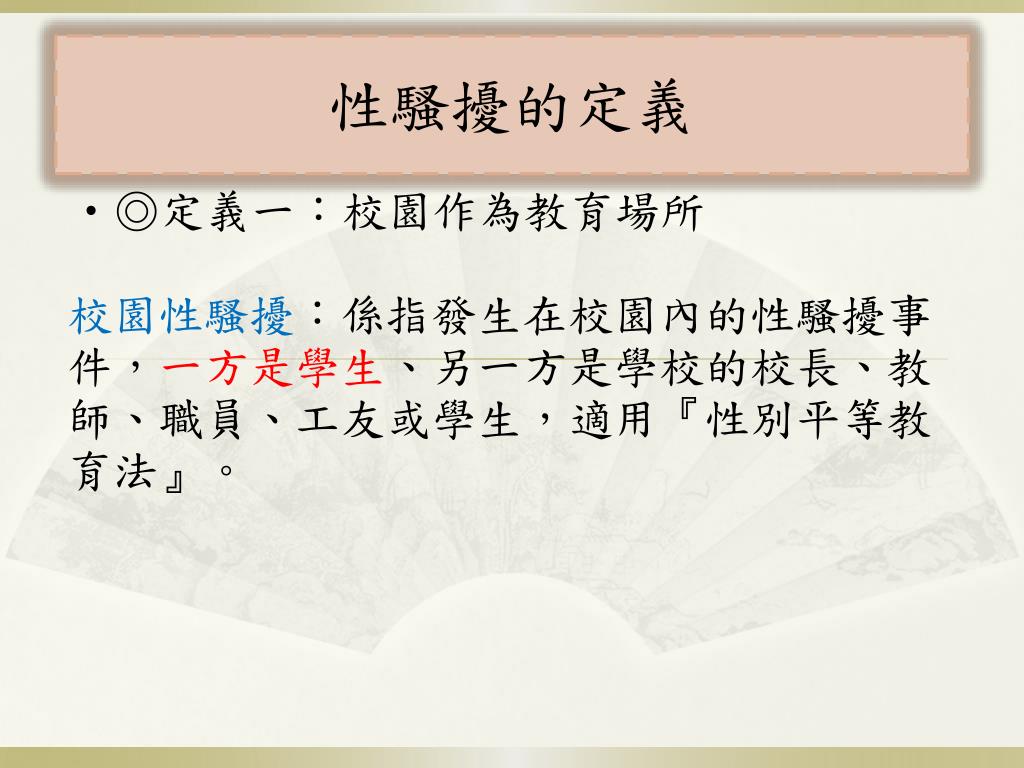 性騷擾的定義

• ◎定義一：校園作為教育場所

校園性騷擾：係指發生在校園內的性騷擾事件，一方是學生、另一方是學校的校長、教師、職員、工友或學生，適用『性別平等教育法』。